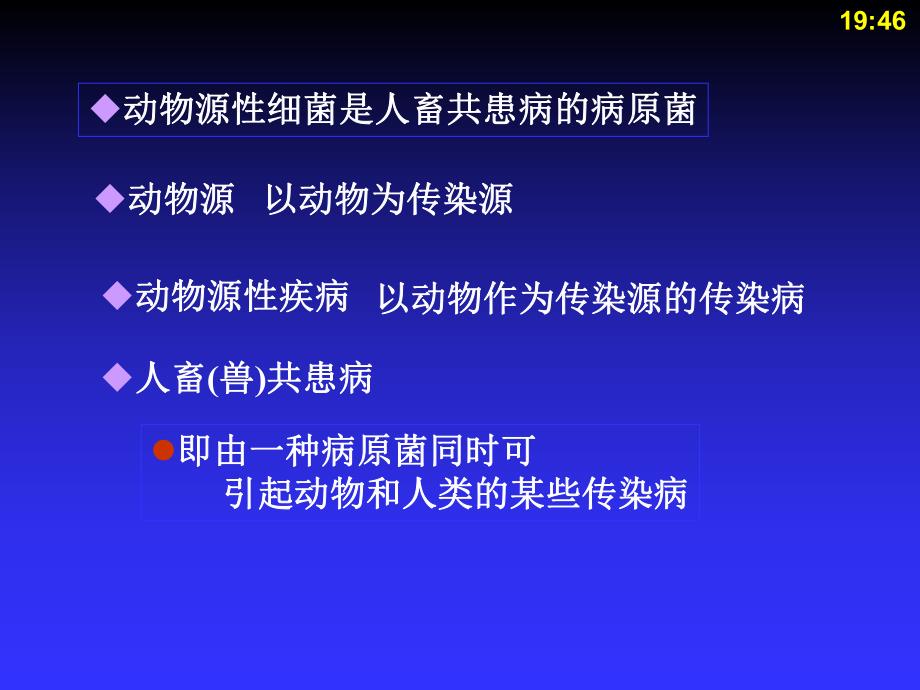 19:46

◆动物源性细菌是人畜共患病的病原菌

◆动物源　以动物为传染源

◆动物源性疾病　以动物作为传染源的传染病

◆人畜(兽)共患病

●即由一种病原菌同时可引起动物和人类的某些传染病